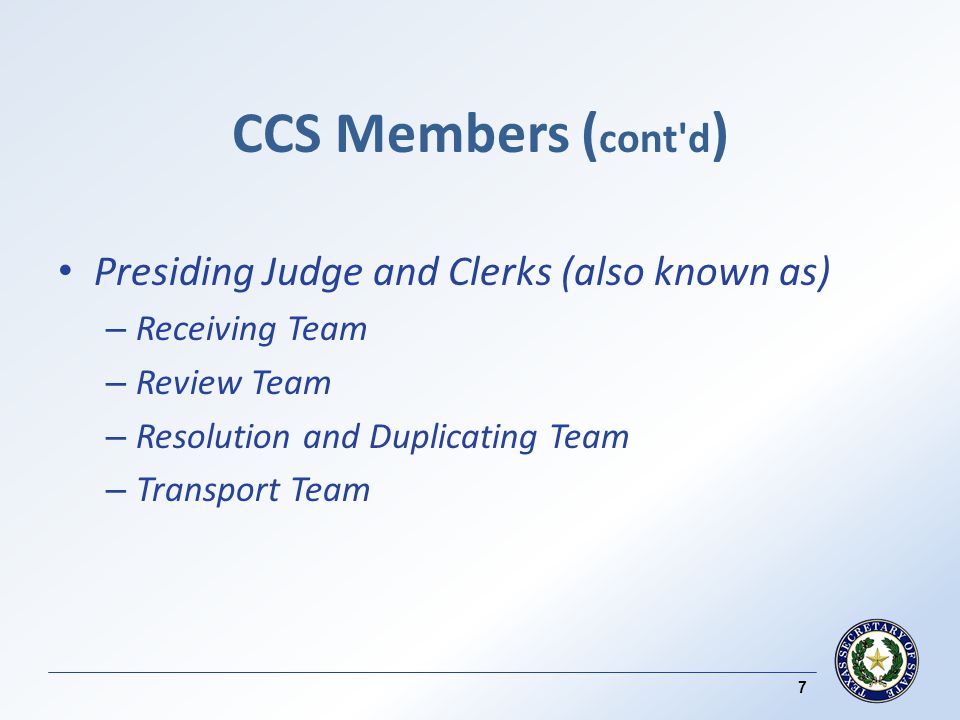 CCS Members (cont'd)

• Presiding Judge and Clerks (also known as)
– Receiving Team
– Review Team
– Resolution and Duplicating Team
– Transport Team

7

TEXAS SECRETARY OF STATE